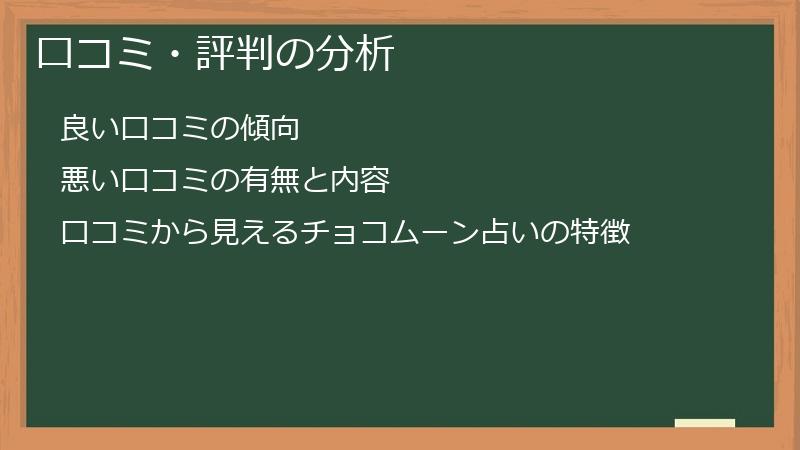 口コミ・評判の分析

良い口コミの傾向

悪い口コミの有無と内容

口コミから見えるチョコムーン占いの特徴